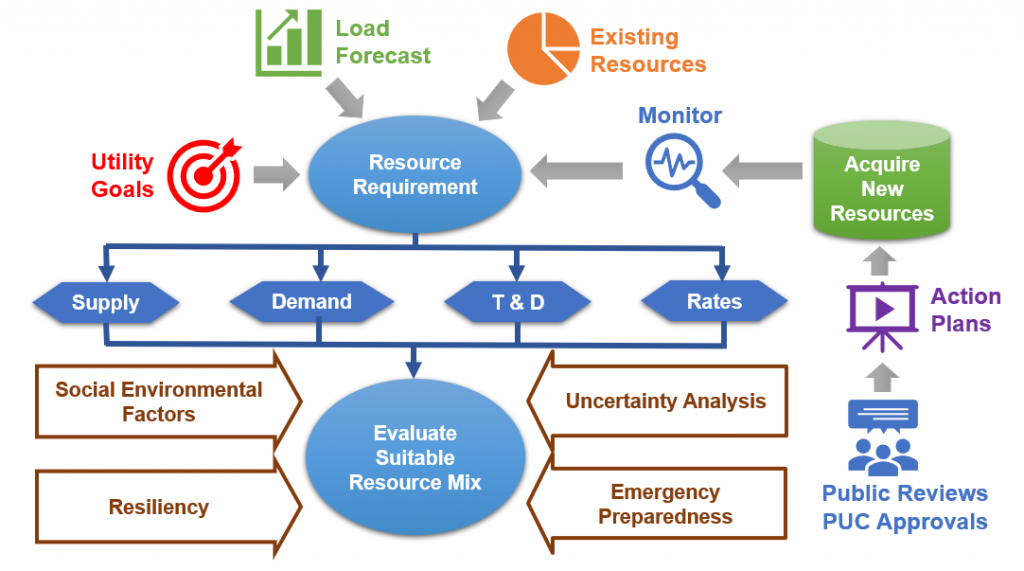 Load Forecast

Existing Resources

Utility Goals

Resource Requirement

Monitor

Acquire New Resources

Supply

Demand

T & D

Rates

Action Plans

Social Environmental Factors

Resiliency

Evaluate Suitable Resource Mix

Uncertainty Analysis

Emergency Preparedness

Public Reviews
PUC Approvals